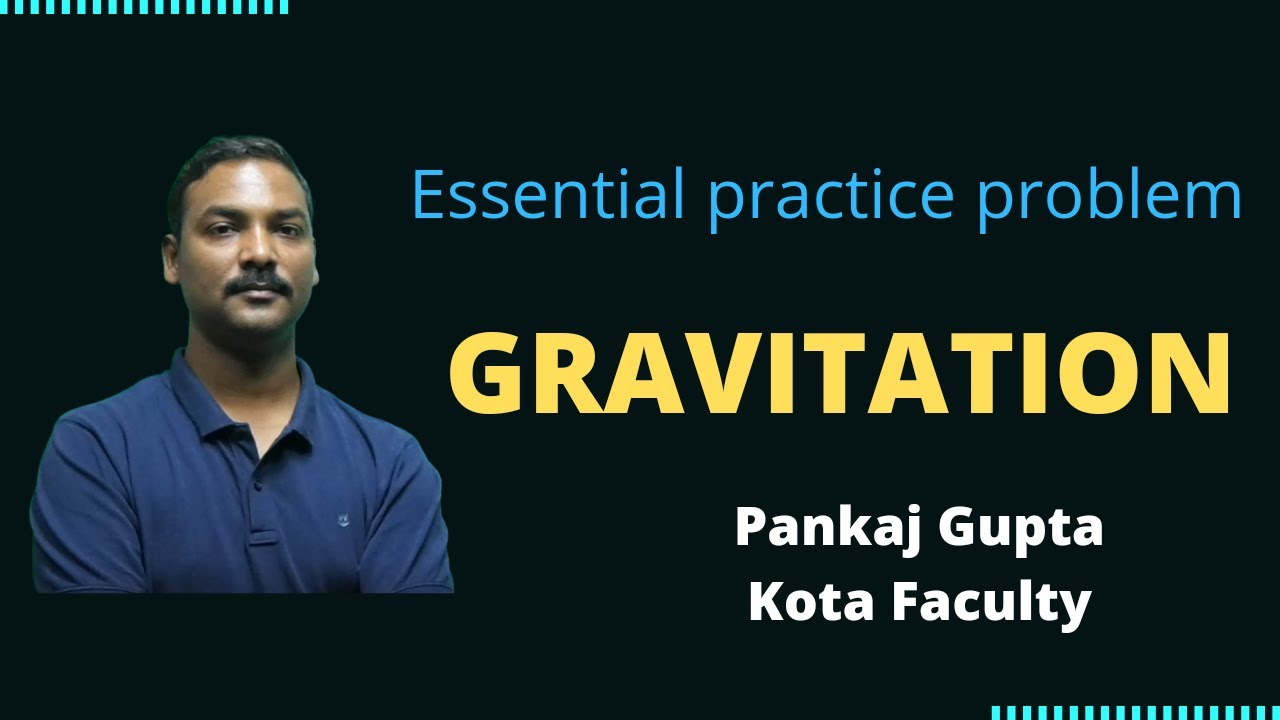 Essential practice problem

GRAVITATION

Pankaj Gupta
Kota Faculty